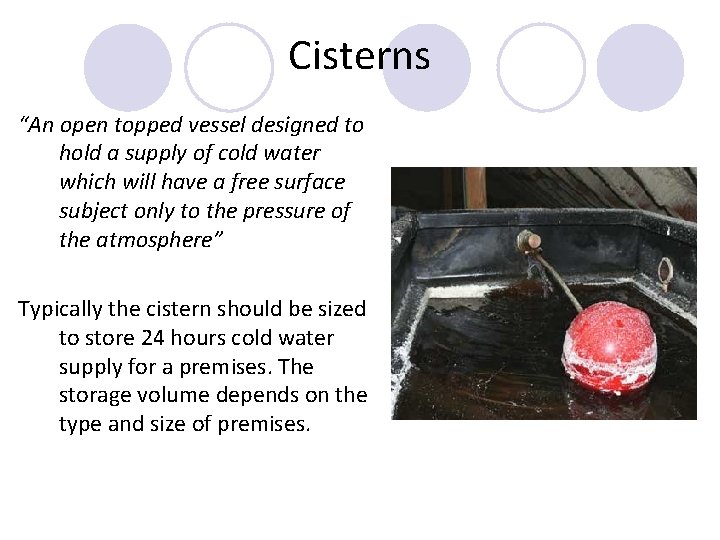 Cisterns

“An open topped vessel designed to hold a supply of cold water which will have a free surface subject only to the pressure of the atmosphere”

Typically the cistern should be sized to store 24 hours cold water supply for a premises. The storage volume depends on the type and size of premises.